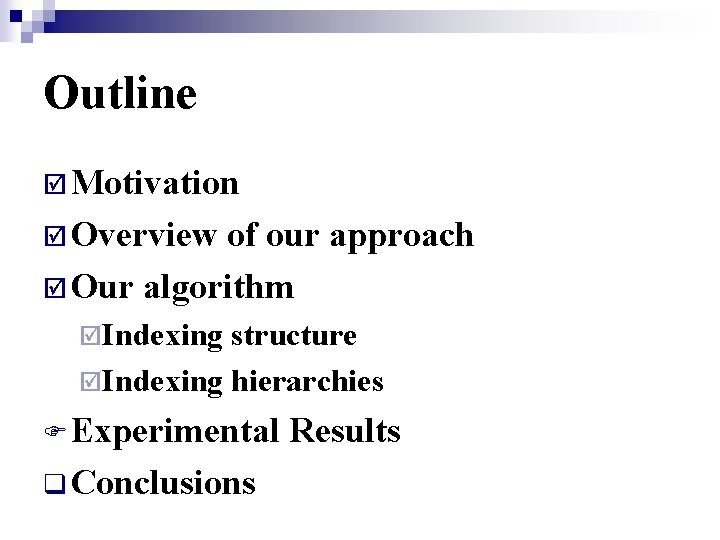 Outline

☑ Motivation

☑ Overview of our approach

☑ Our algorithm

☑ Indexing structure

☑ Indexing hierarchies

☞ Experimental Results

❑ Conclusions